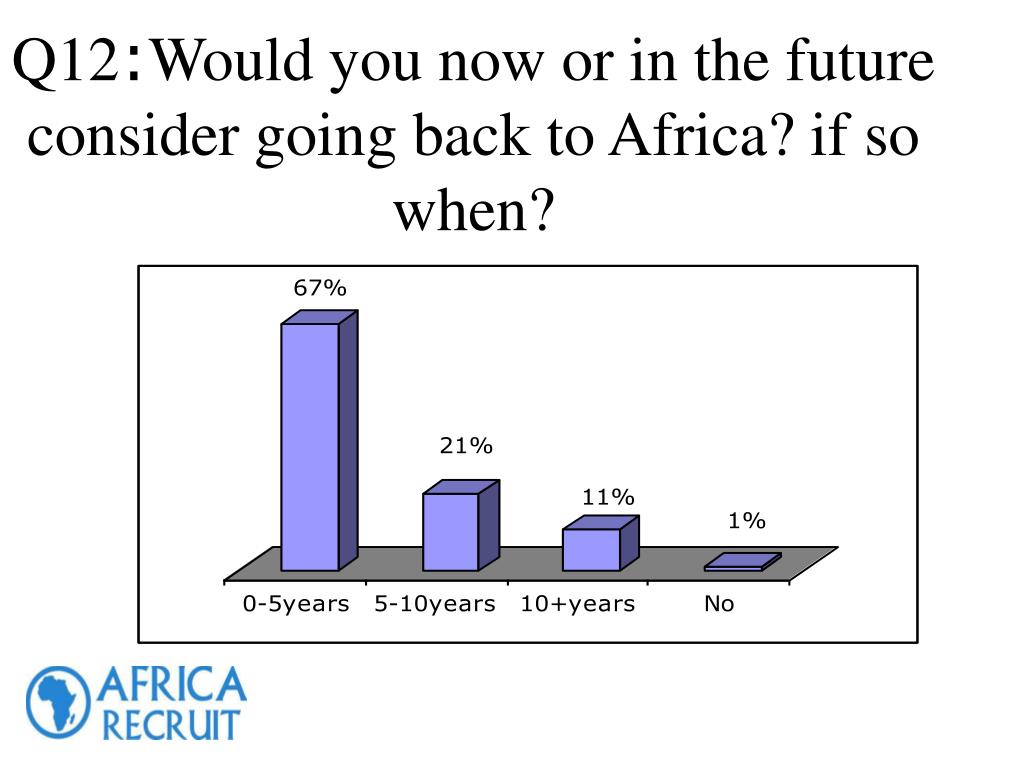 Q12:Would you now or in the future consider going back to Africa? if so when?

67%
21%
11%
1%

0-5years
5-10years
10+years
No

AFRICA RECRUIT